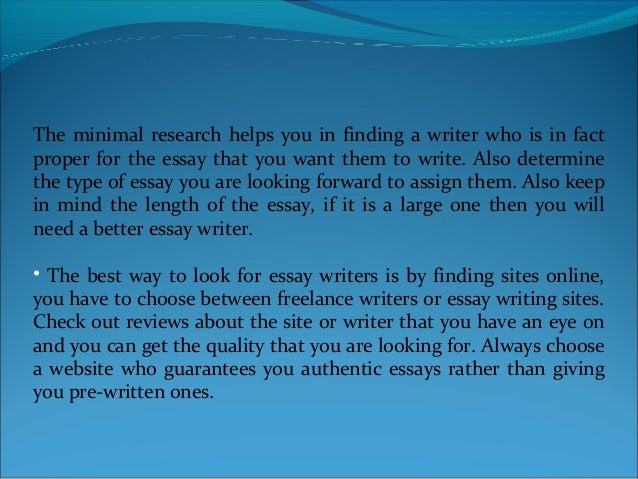 The minimal research helps you in finding a writer who is in fact proper for the essay that you want them to write. Also determine the type of essay you are looking forward to assign them. Also keep in mind the length of the essay, if it is a large one then you will need a better essay writer.

• The best way to look for essay writers is by finding sites online, you have to choose between freelance writers or essay writing sites. Check out reviews about the site or writer that you have an eye on and you can get the quality that you are looking for. Always choose a website who guarantees you authentic essays rather than giving you pre-written ones.